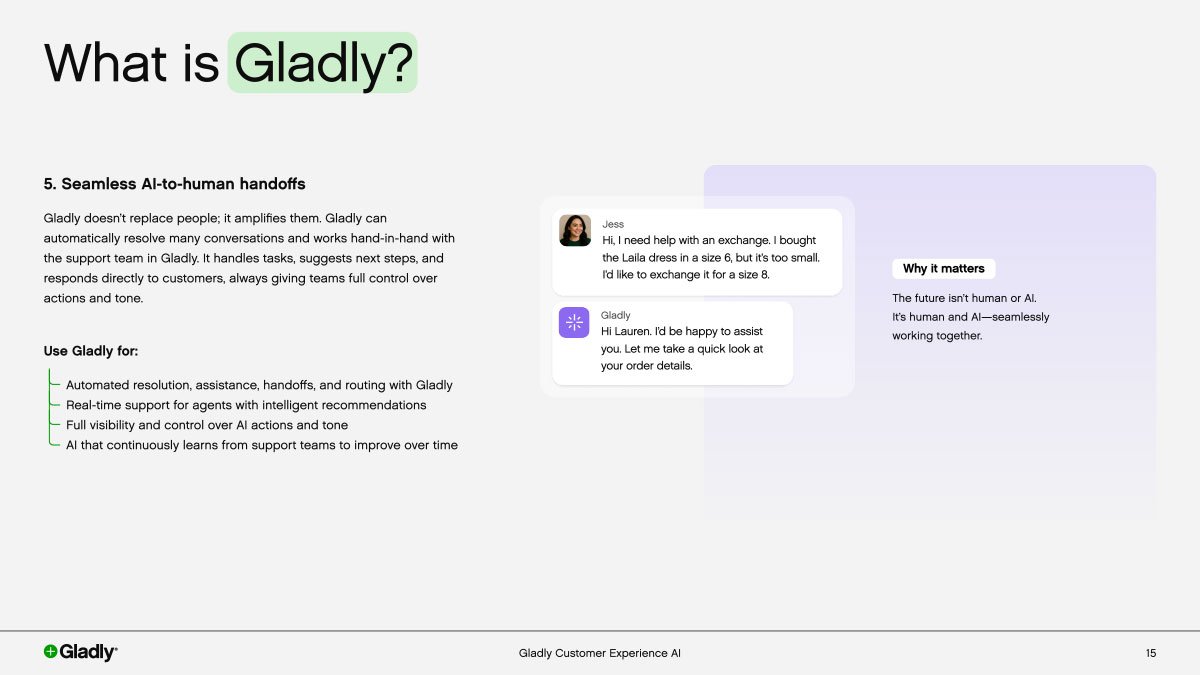 What is Gladly?

5. Seamless AI-to-human handoffs

Gladly doesn't replace people; it amplifies them. Gladly can automatically resolve many conversations and works hand-in-hand with the support team in Gladly. It handles tasks, suggests next steps, and responds directly to customers, always giving teams full control over actions and tone.

Use Gladly for:

Automated resolution, assistance, handoffs, and routing with Gladly
Real-time support for agents with intelligent recommendations
Full visibility and control over AI actions and tone
AI that continuously learns from support teams to improve over time

Jess
Hi, I need help with an exchange. I bought the Laila dress in a size 6, but it's too small. I'd like to exchange it for a size 8.

Gladly
Hi Lauren. I'd be happy to assist you. Let me take a quick look at your order details.

Why it matters

The future isn't human or AI. It's human and AI—seamlessly working together.

Gladly

Gladly Customer Experience AI

15